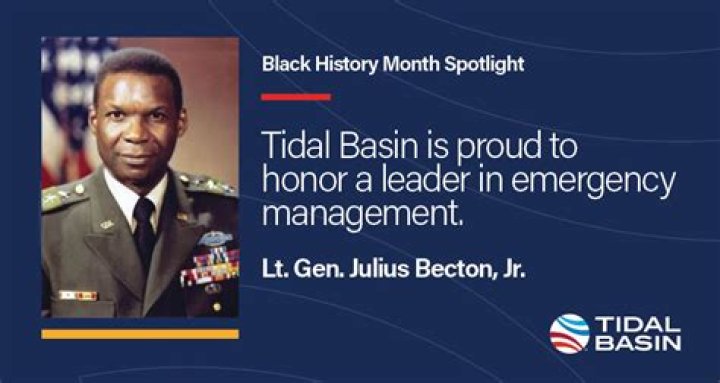 Black History Month Spotlight

Tidal Basin is proud to honor a leader in emergency management.

Lt. Gen. Julius Becton, Jr.

TIDAL BASIN